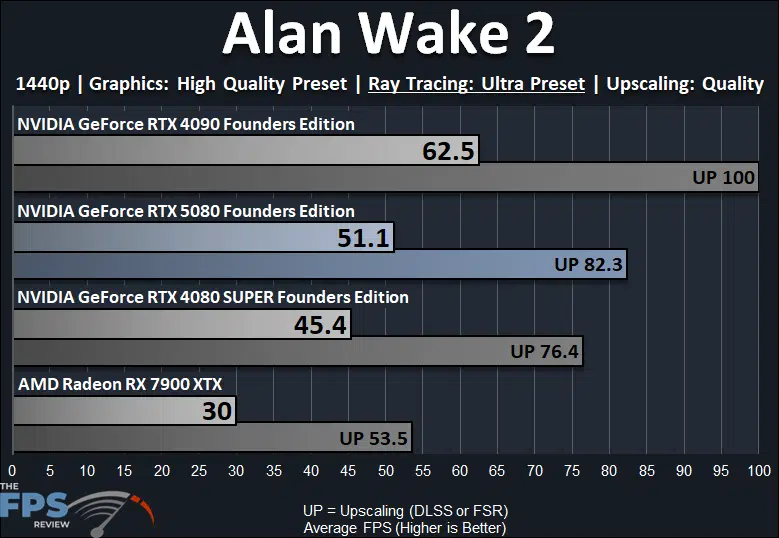 Alan Wake 2

1440p | Graphics: High Quality Preset | Ray Tracing: Ultra Preset | Upscaling: Quality

NVIDIA GeForce RTX 4090 Founders Edition
62.5
UP 100

NVIDIA GeForce RTX 5080 Founders Edition
51.1
UP 82.3

NVIDIA GeForce RTX 4080 SUPER Founders Edition
45.4
UP 76.4

AMD Radeon RX 7900 XTX
30
UP 53.5

0 5 10 15 20 25 30 35 40 45 50 55 60 65 70 75 80 85 90 95 100

THE FPS REVIEW

UP = Upscaling (DLSS or FSR)
Average FPS (Higher is Better)